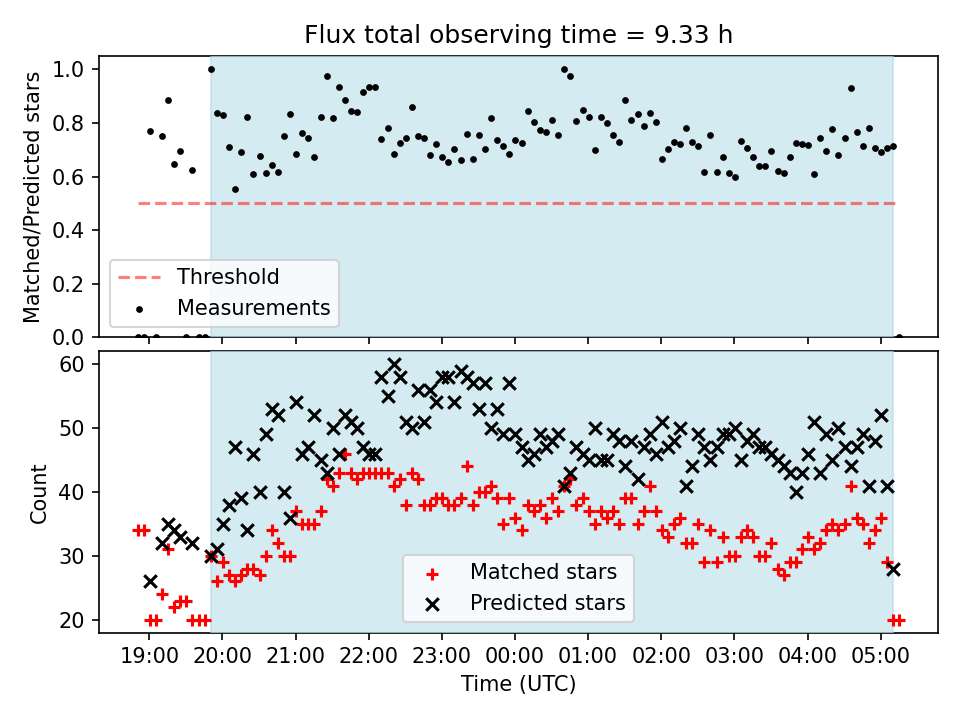 Flux total observing time = 9.33 h

Matched/Predicted stars
1.0
0.8
0.6
0.4
0.2
0.0

Threshold
Measurements

Count
60
50
40
30
20

Matched stars
Predicted stars

19:00
20:00
21:00
22:00
23:00
00:00
01:00
02:00
03:00
04:00
05:00
Time (UTC)